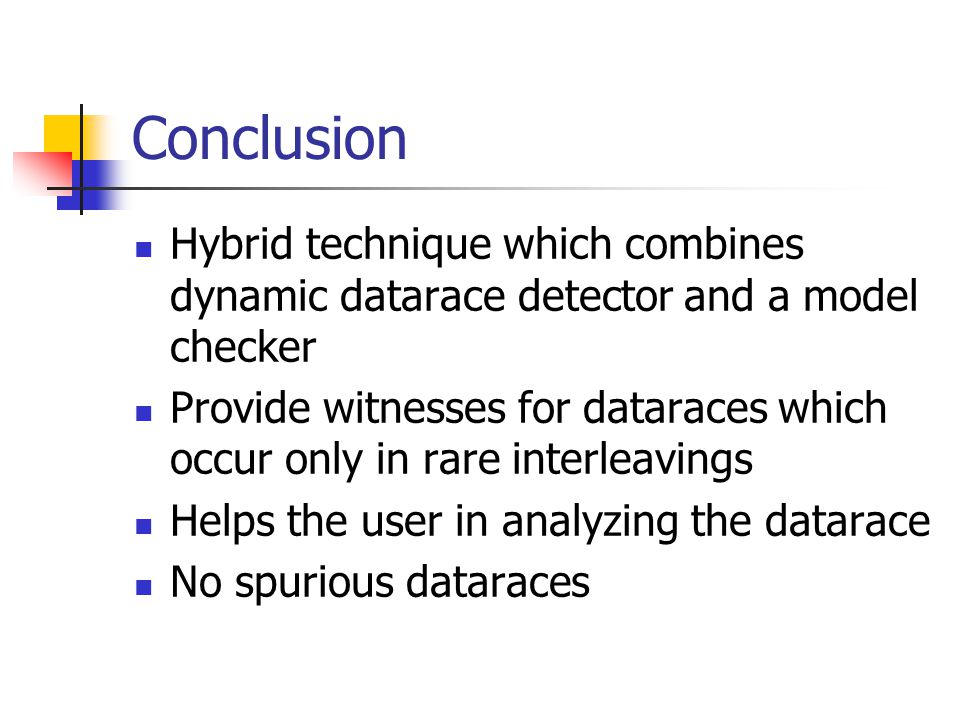 Conclusion

- Hybrid technique which combines dynamic datarace detector and a model checker
- Provide witnesses for dataraces which occur only in rare interleavings
- Helps the user in analyzing the datarace
- No spurious dataraces